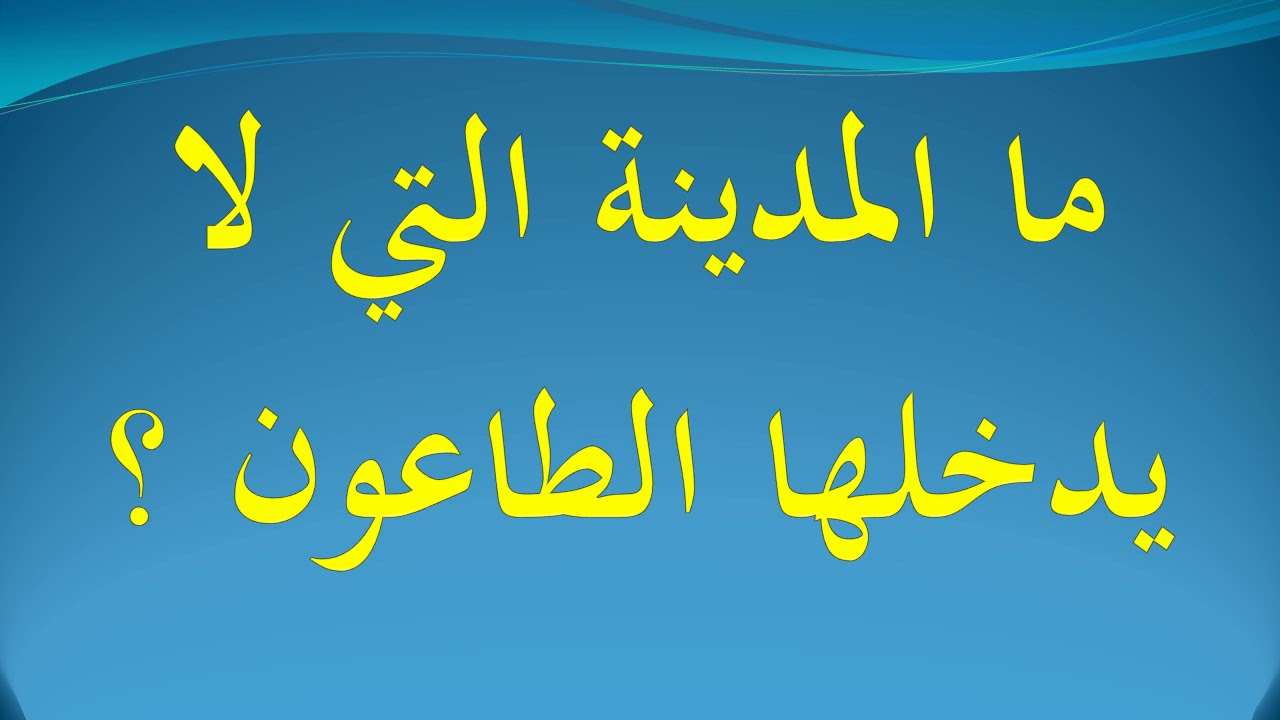 ما المدينة التي لا يدخلها الطاعون ؟